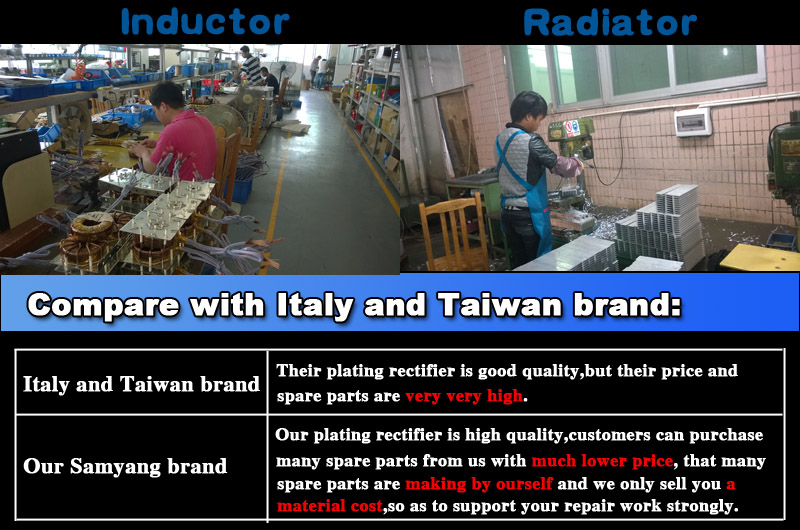 Inductor

Radiator

Compare with Italy and Taiwan brand:

| Italy and Taiwan brand | Their plating rectifier is good quality,but their price and spare parts are very very high. |
|---|---|
| Our Samyang brand | Our plating rectifier is high quality,customers can purchase many spare parts from us with much lower price, that many spare parts are making by ourself and we only sell you a material cost,so as to support your repair work strongly. |